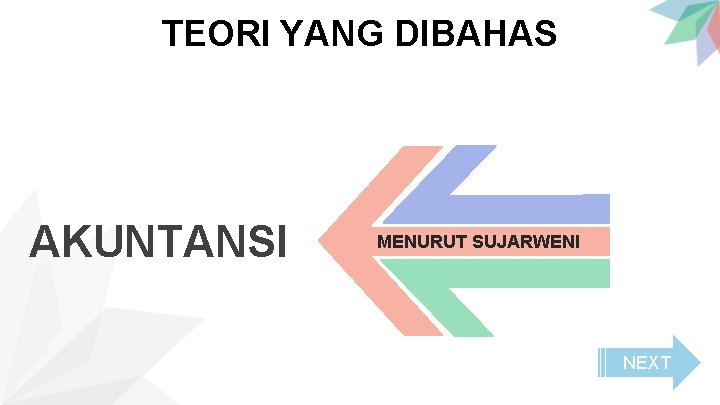 TEORI YANG DIBAHAS

AKUNTANSI

MENURUT SUJARWENI

NEXT